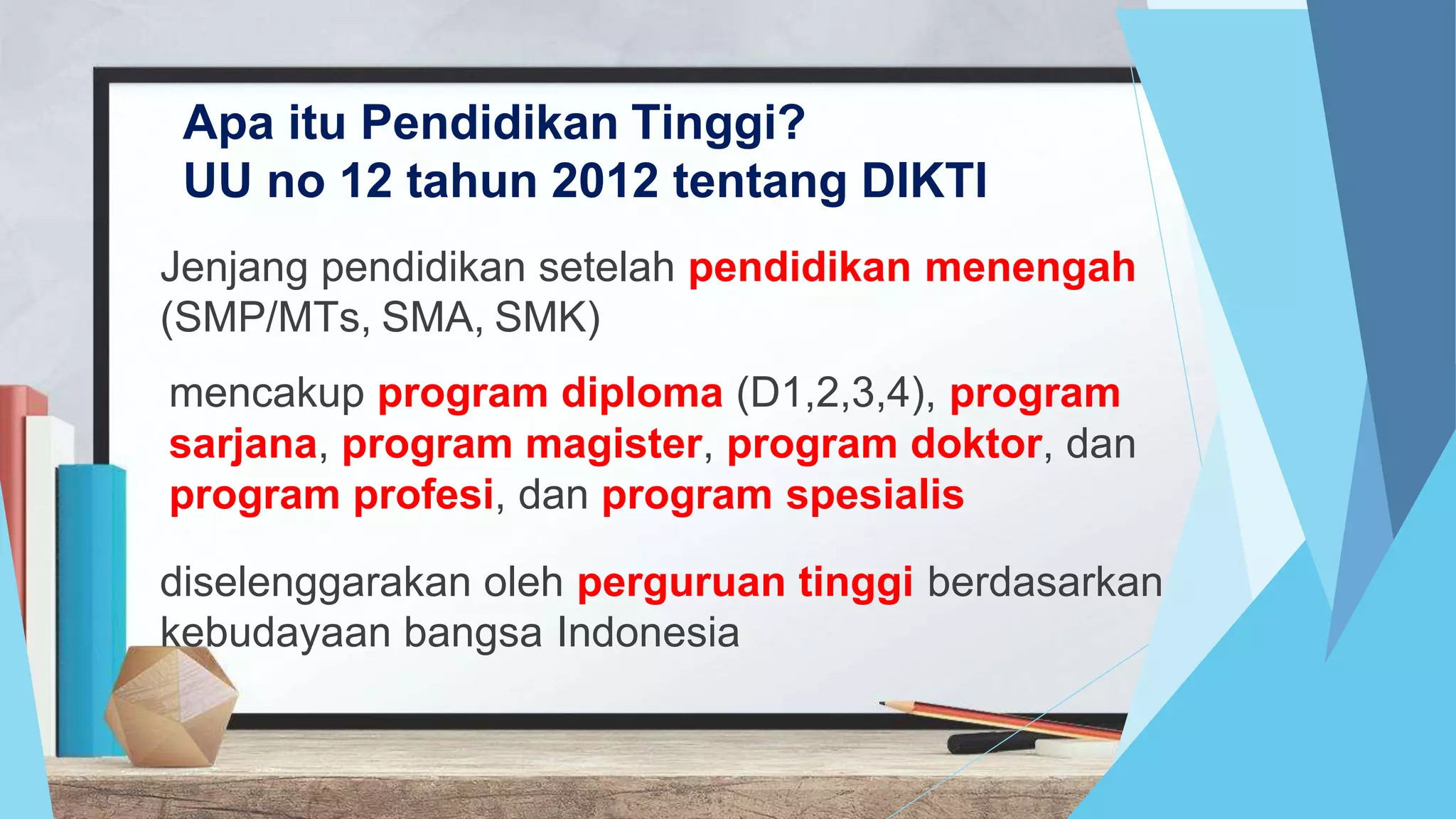 Apa itu Pendidikan Tinggi?
UU no 12 tahun 2012 tentang DIKTI

Jenjang pendidikan setelah pendidikan menengah (SMP/MTs, SMA, SMK)

mencakup program diploma (D1,2,3,4), program sarjana, program magister, program doktor, dan program profesi, dan program spesialis

diselenggarakan oleh perguruan tinggi berdasarkan kebudayaan bangsa Indonesia